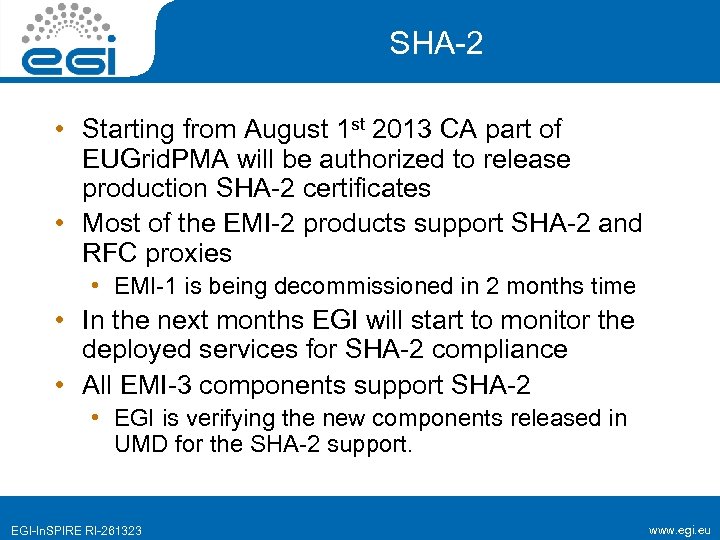 egi

SHA-2

• Starting from August 1$^{st}$ 2013 CA part of EUGridPMA will be authorized to release production SHA-2 certificates
• Most of the EMI-2 products support SHA-2 and RFC proxies
  • EMI-1 is being decommissioned in 2 months time
• In the next months EGI will start to monitor the deployed services for SHA-2 compliance
• All EMI-3 components support SHA-2
  • EGI is verifying the new components released in UMD for the SHA-2 support.

EGI-InSPIRE RI-261323

www.egi.eu